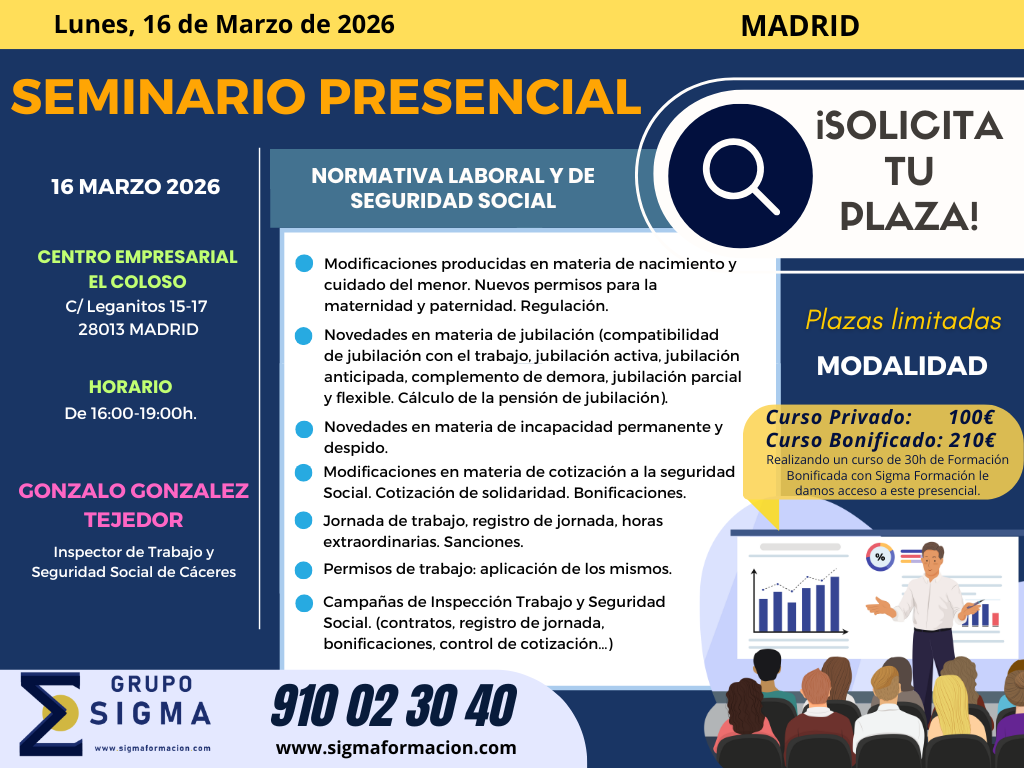 Lunes, 16 de Marzo de 2026

MADRID

SEMINARIO PRESENCIAL

¡SOLICITA TU PLAZA!

16 MARZO 2026

CENTRO EMPRESARIAL EL COLOSO
C/ Leganitos 15-17
28013 MADRID

HORARIO
De 16:00-19:00h.

GONZALO GONZALEZ TEJEDOR
Inspector de Trabajo y Seguridad Social de Cáceres

NORMATIVA LABORAL Y DE SEGURIDAD SOCIAL

Modificaciones producidas en materia de nacimiento y cuidado del menor. Nuevos permisos para la maternidad y paternidad. Regulación.

Novedades en materia de jubilación (compatibilidad de jubilación con el trabajo, jubilación activa, jubilación anticipada, complemento de demora, jubilación parcial y flexible. Cálculo de la pensión de jubilación).

Novedades en materia de incapacidad permanente y despido.

Modificaciones en materia de cotización a la seguridad Social. Cotización de solidaridad. Bonificaciones.

Jornada de trabajo, registro de jornada, horas extraordinarias. Sanciones.

Permisos de trabajo: aplicación de los mismos.

Campañas de Inspección Trabajo y Seguridad Social. (contratos, registro de jornada, bonificaciones, control de cotización...)

Plazas limitadas

MODALIDAD

Curso Privado: 100€
Curso Bonificado: 210€
Realizando un curso de 30h de Formación Bonificada con Sigma Formación le damos acceso a este presencial.

%

GRUPO SIGMA
www.sigmaformacion.com

910 02 30 40
www.sigmaformacion.com